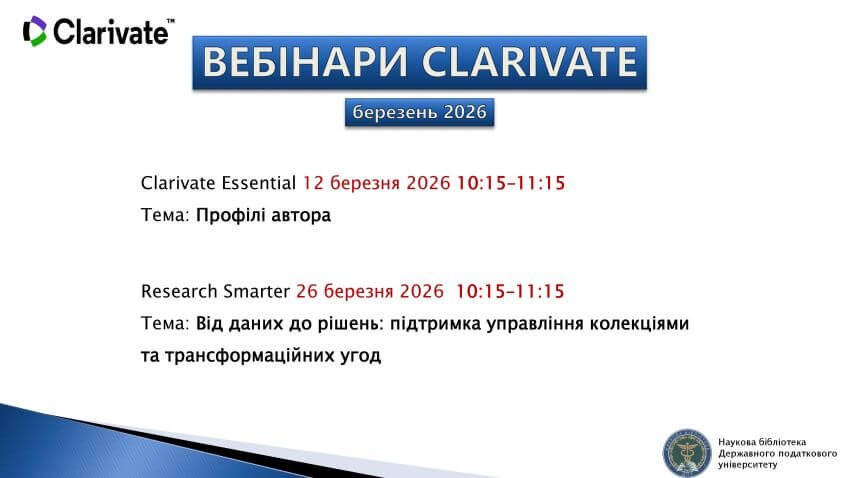 Clarivate™

ВЕБІНАРИ CLARIVATE

березень 2026

Clarivate Essential 12 березня 2026 10:15–11:15
Тема: Профілі автора

Research Smarter 26 березня 2026 10:15–11:15
Тема: Від даних до рішень: підтримка управління колекціями та трансформаційних угод

Наукова бібліотека Державного податкового університету